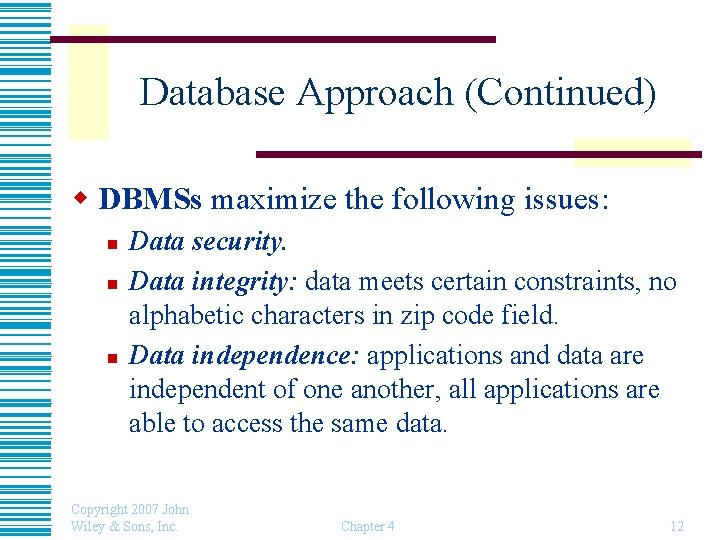 Database Approach (Continued)

DBMSs maximize the following issues:

Data security.

Data integrity: data meets certain constraints, no alphabetic characters in zip code field.

Data independence: applications and data are independent of one another, all applications are able to access the same data.

Copyright 2007 John Wiley & Sons, Inc.

Chapter 4

12